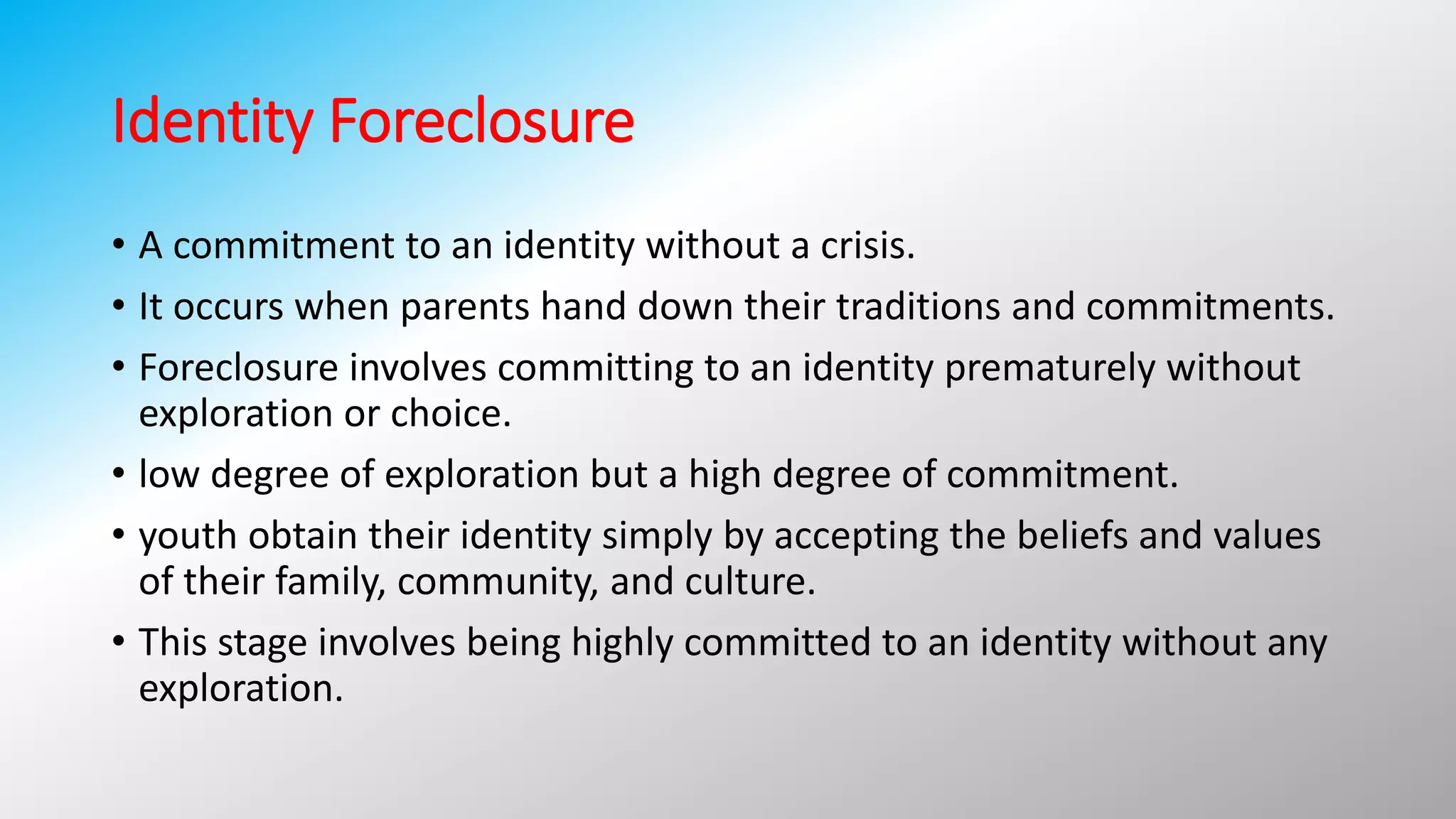 Identity Foreclosure

• A commitment to an identity without a crisis.
• It occurs when parents hand down their traditions and commitments.
• Foreclosure involves committing to an identity prematurely without exploration or choice.
• low degree of exploration but a high degree of commitment.
• youth obtain their identity simply by accepting the beliefs and values of their family, community, and culture.
• This stage involves being highly committed to an identity without any exploration.